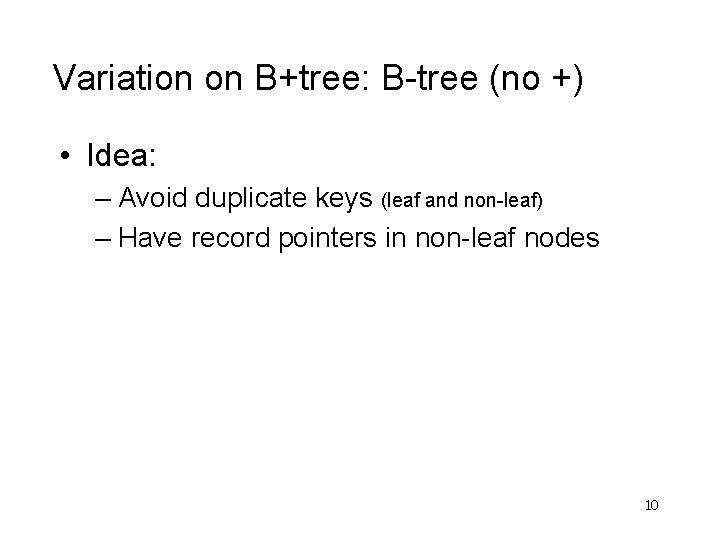 Variation on B+tree: B-tree (no +)

• Idea:
– Avoid duplicate keys (leaf and non-leaf)
– Have record pointers in non-leaf nodes

10